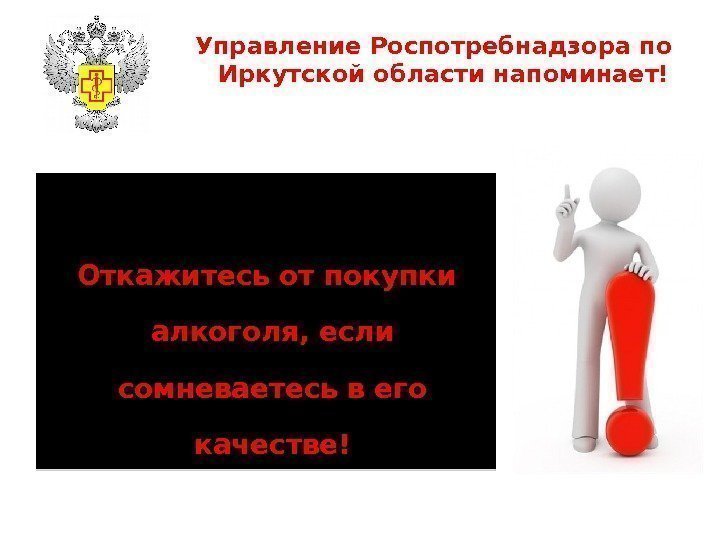 Управление Роспотребнадзора по Иркутской области напоминает!

Откажитесь от покупки алкоголя, если сомневаетесь в его качестве!